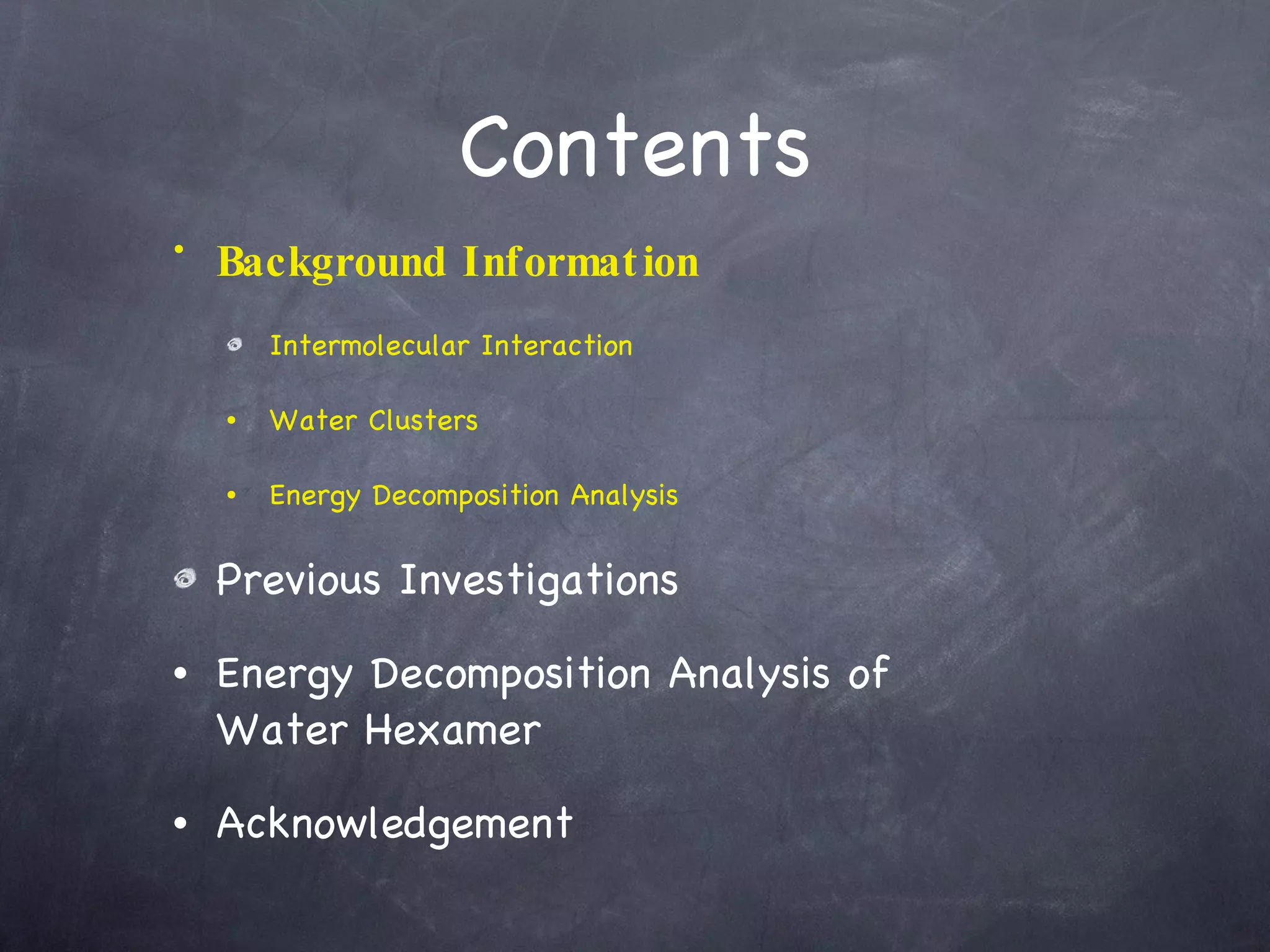 Contents

• Background Information

• Intermolecular Interaction

• Water Clusters

• Energy Decomposition Analysis

• Previous Investigations

• Energy Decomposition Analysis of Water Hexamer

• Acknowledgement